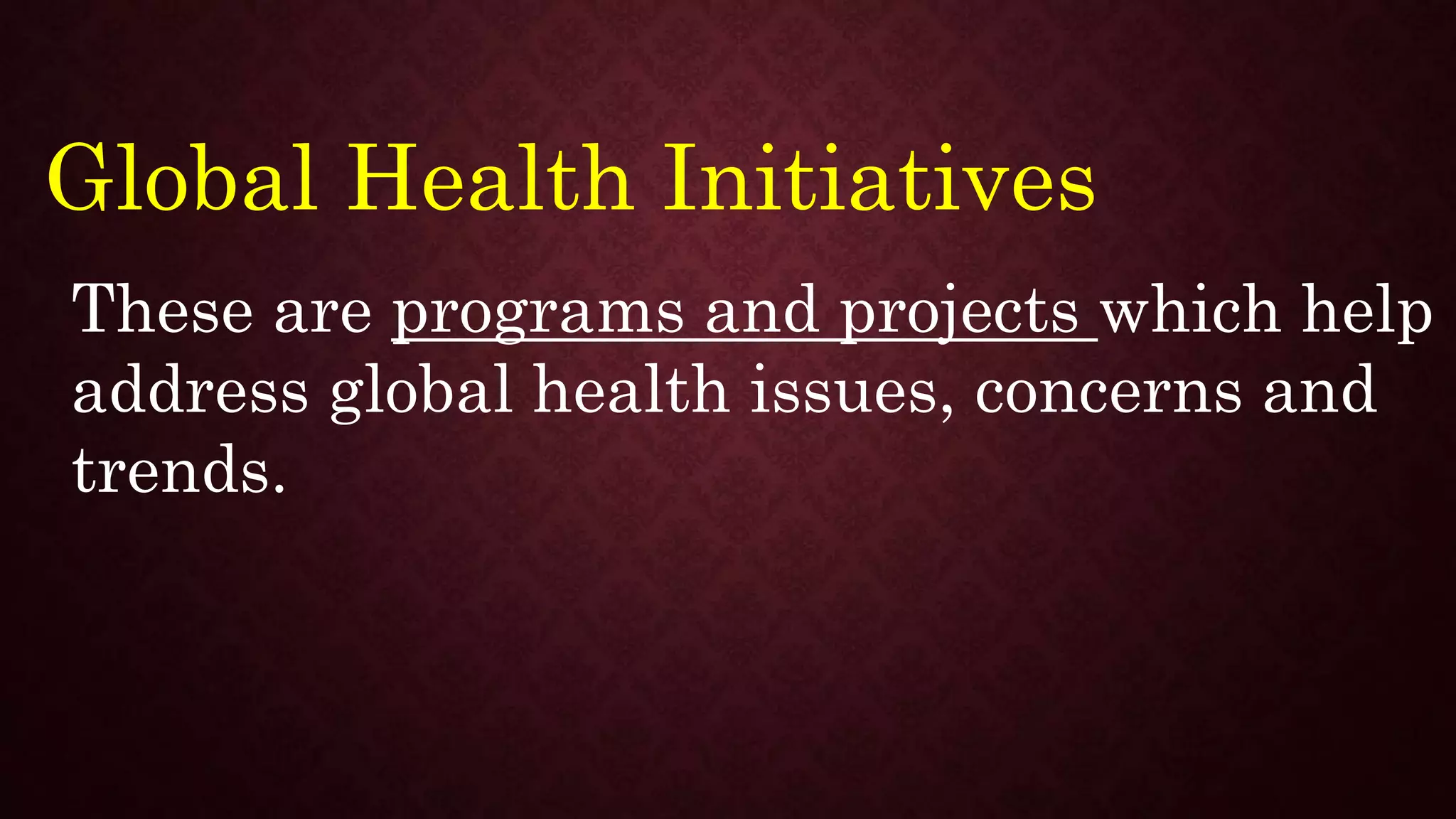 Global Health Initiatives

These are programs and projects which help address global health issues, concerns and trends.